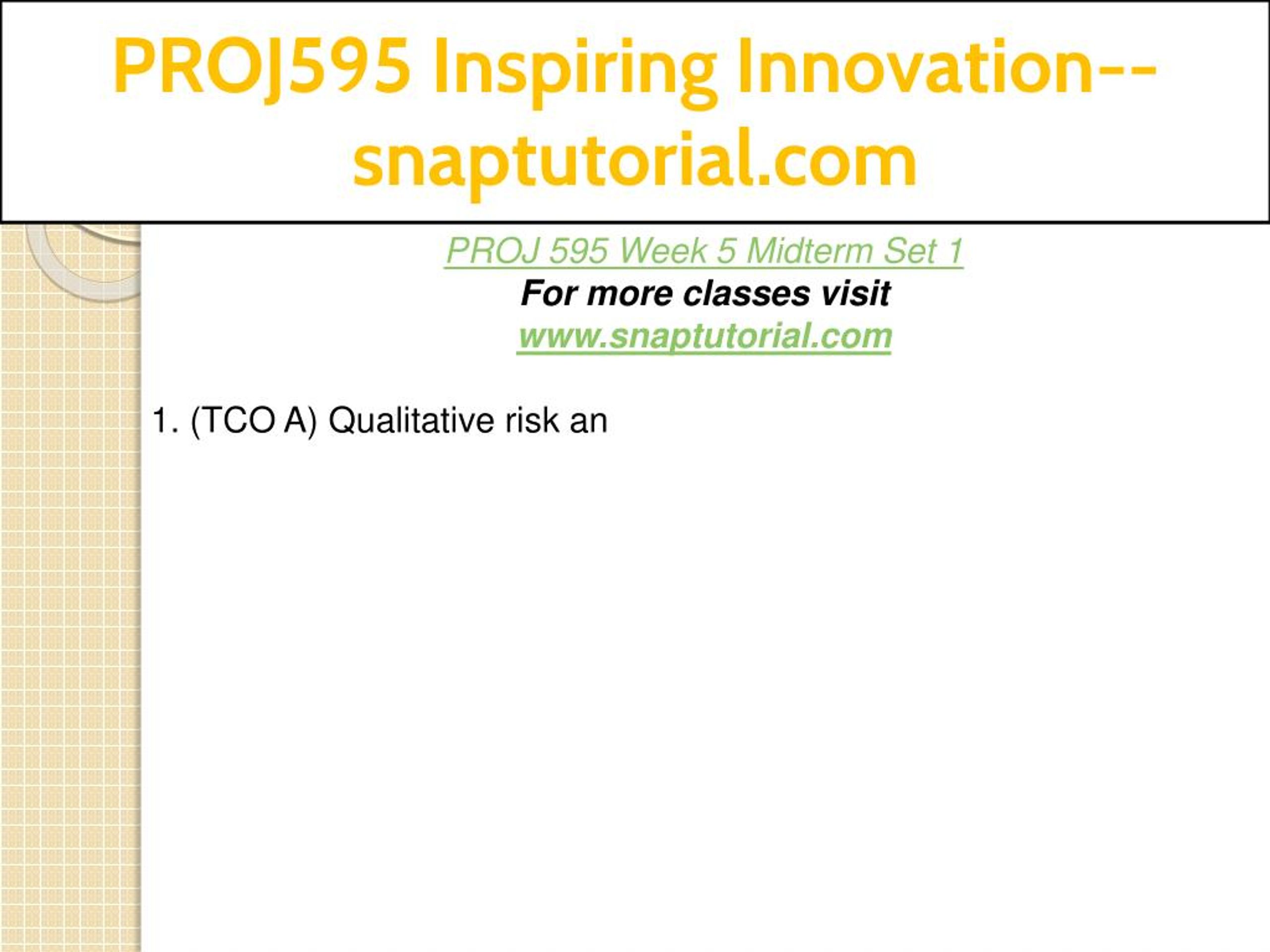 PROJ595 Inspiring Innovation--snaptutorial.com

PROJ 595 Week 5 Midterm Set 1
For more classes visit
www.snaptutorial.com

1. (TCO A) Qualitative risk an